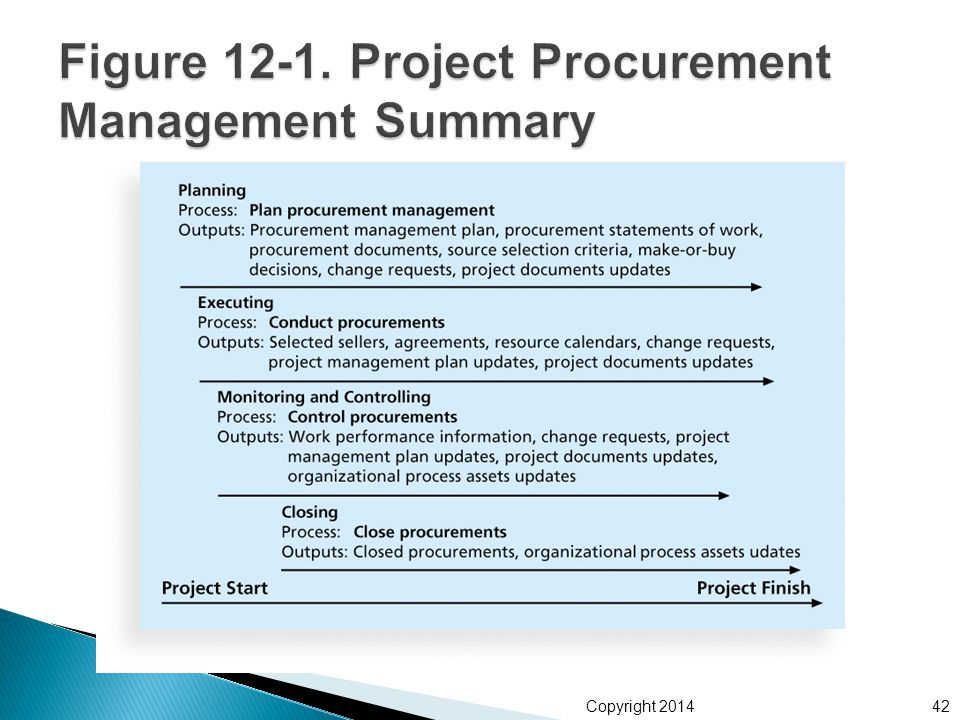 Figure 12-1. Project Procurement Management Summary

Planning
Process: Plan procurement management
Outputs: Procurement management plan, procurement statements of work, procurement documents, source selection criteria, make-or-buy decisions, change requests, project documents updates

Executing
Process: Conduct procurements
Outputs: Selected sellers, agreements, resource calendars, change requests, project management plan updates, project documents updates

Monitoring and Controlling
Process: Control procurements
Outputs: Work performance information, change requests, project management plan updates, project documents updates, organizational process assets updates

Closing
Process: Close procurements
Outputs: Closed procurements, organizational process assets udates

Project Start

Project Finish

Copyright 2014

42